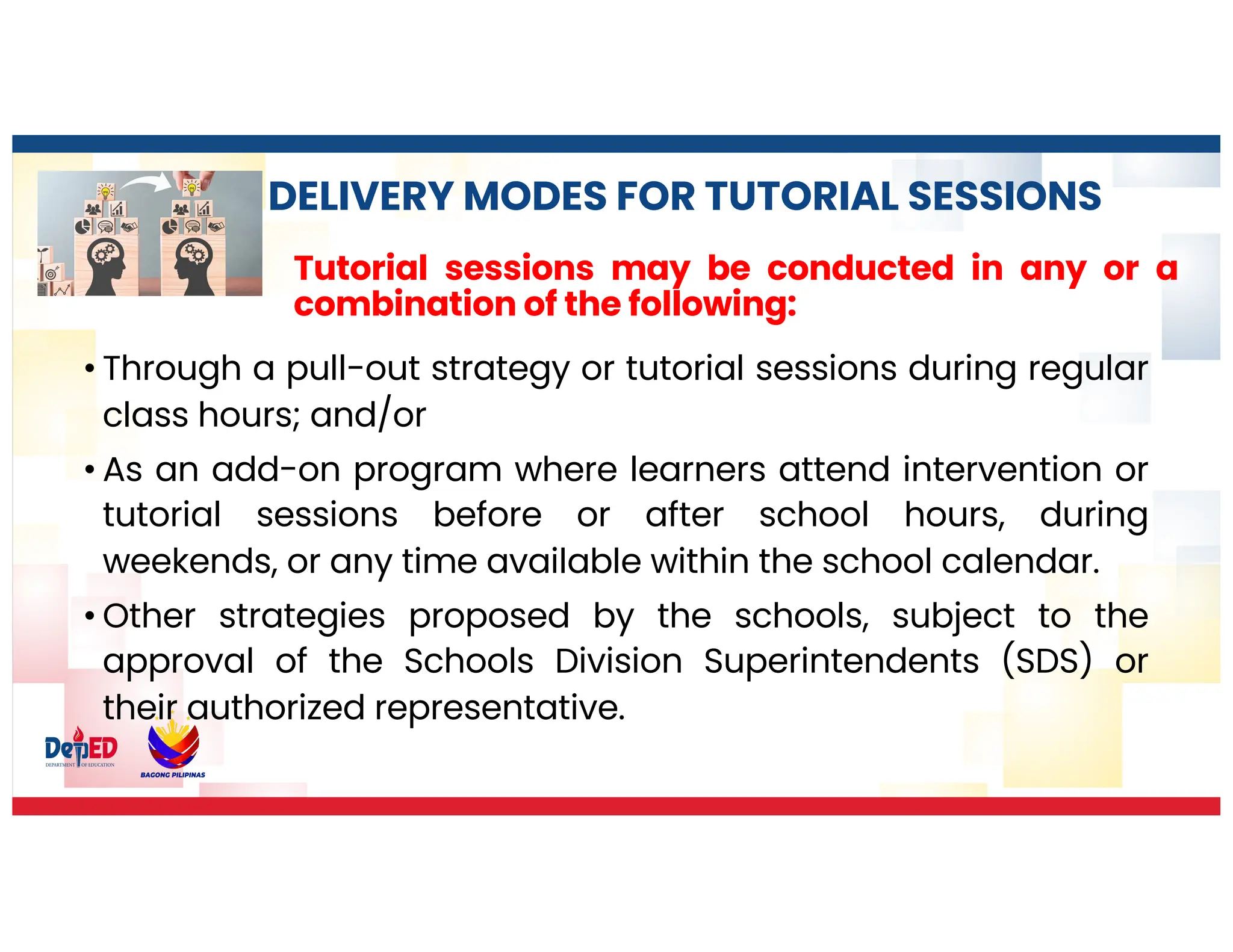 DELIVERY MODES FOR TUTORIAL SESSIONS

Tutorial sessions may be conducted in any or a combination of the following:

• Through a pull-out strategy or tutorial sessions during regular class hours; and/or

• As an add-on program where learners attend intervention or tutorial sessions before or after school hours, during weekends, or any time available within the school calendar.

• Other strategies proposed by the schools, subject to the approval of the Schools Division Superintendents (SDS) or their authorized representative.

DepED
DEPARTMENT OF EDUCATION

BAGONG PILIPINAS